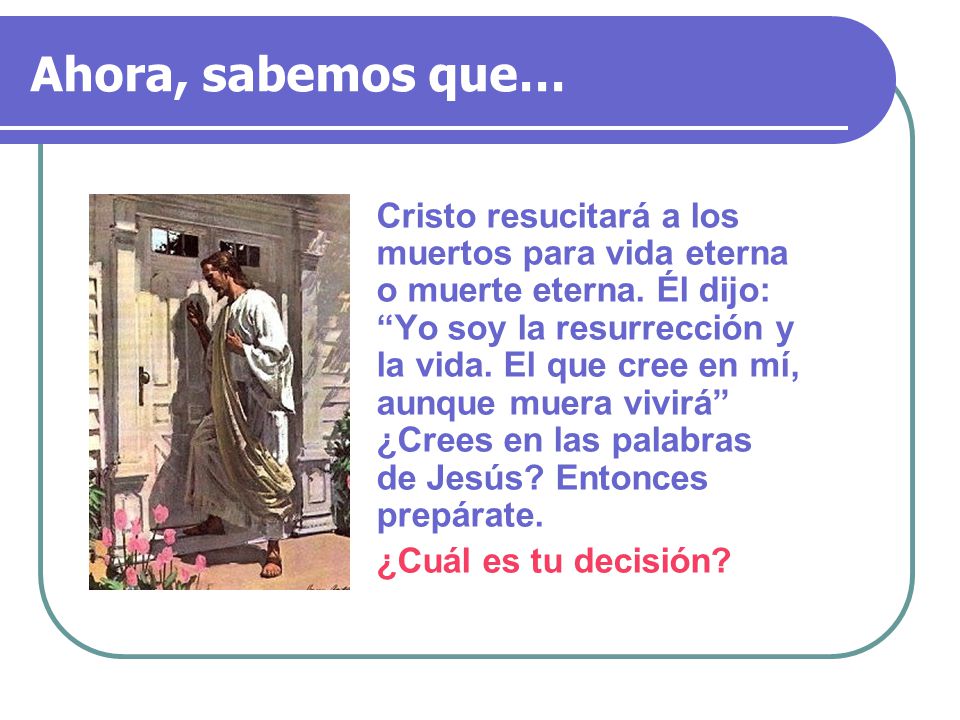 Ahora, sabemos que…

Cristo resucitará a los muertos para vida eterna o muerte eterna. Él dijo: “Yo soy la resurrección y la vida. El que cree en mí, aunque muera vivirá” ¿Crees en las palabras de Jesús? Entonces prepárate.

¿Cuál es tu decisión?